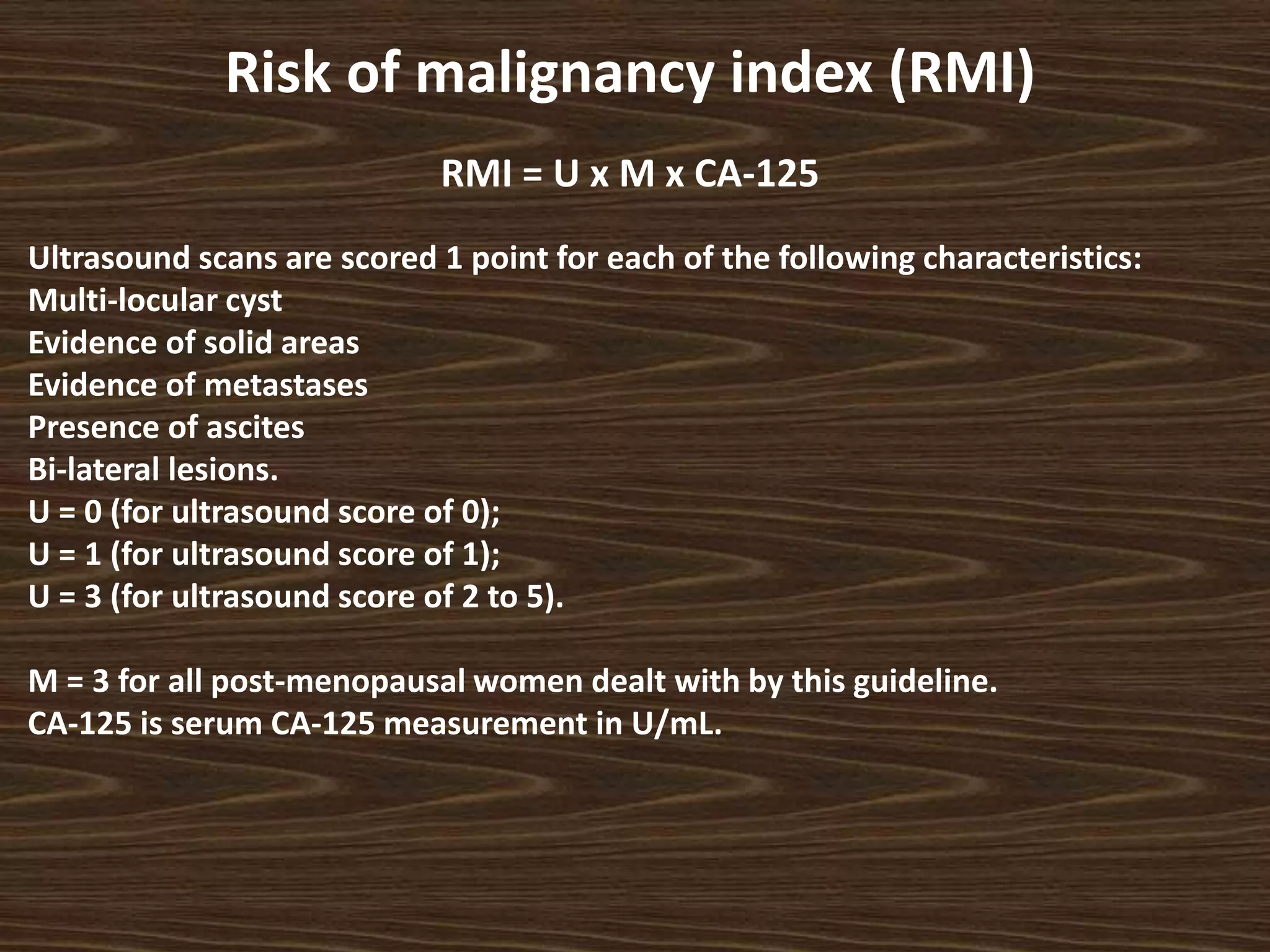 Risk of malignancy index (RMI)

RMI = U x M x CA-125

Ultrasound scans are scored 1 point for each of the following characteristics:
Multi-locular cyst
Evidence of solid areas
Evidence of metastases
Presence of ascites
Bi-lateral lesions.
U = 0 (for ultrasound score of 0);
U = 1 (for ultrasound score of 1);
U = 3 (for ultrasound score of 2 to 5).

M = 3 for all post-menopausal women dealt with by this guideline.
CA-125 is serum CA-125 measurement in U/mL.